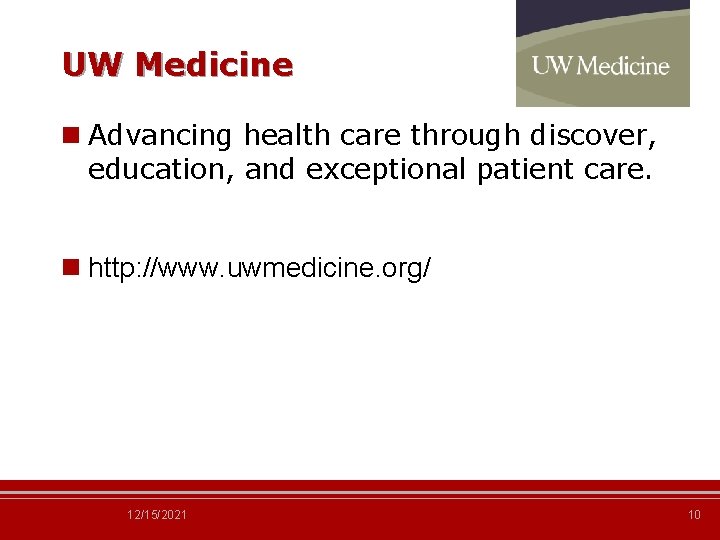 UW Medicine

UW Medicine

Advancing health care through discover, education, and exceptional patient care.

http://www.uwmedicine.org/

12/15/2021

10